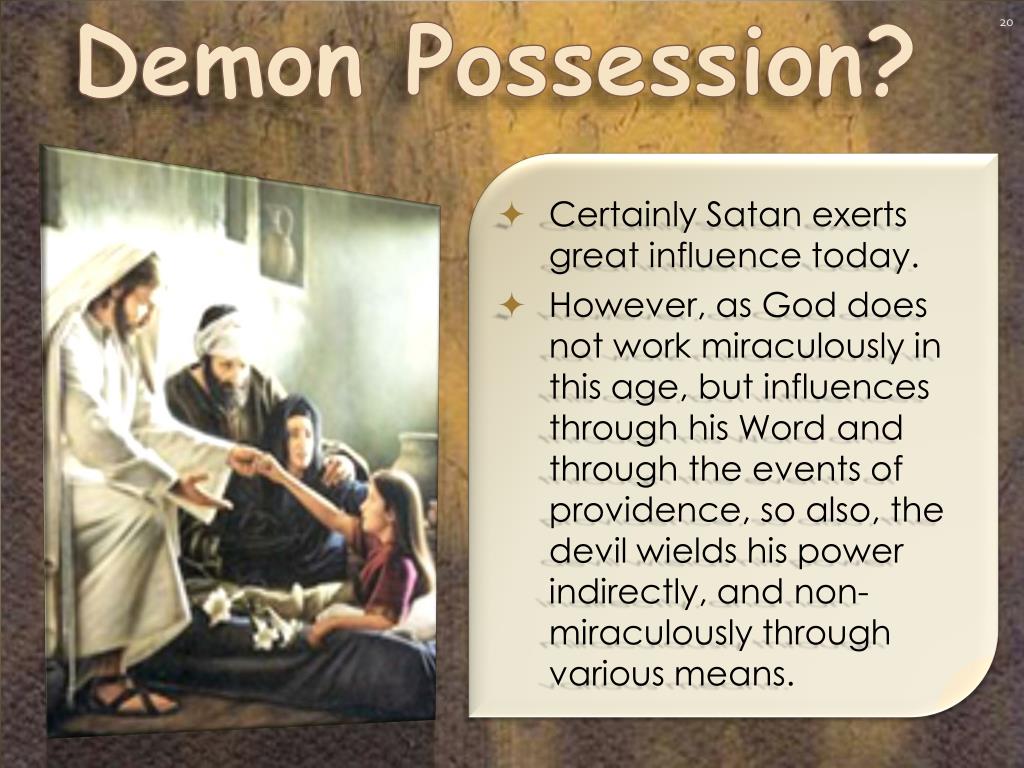 Demon Possession?

20

✦ Certainly Satan exerts great influence today.
✦ However, as God does not work miraculously in this age, but influences through his Word and through the events of providence, so also, the devil wields his power indirectly, and non-miraculously through various means.